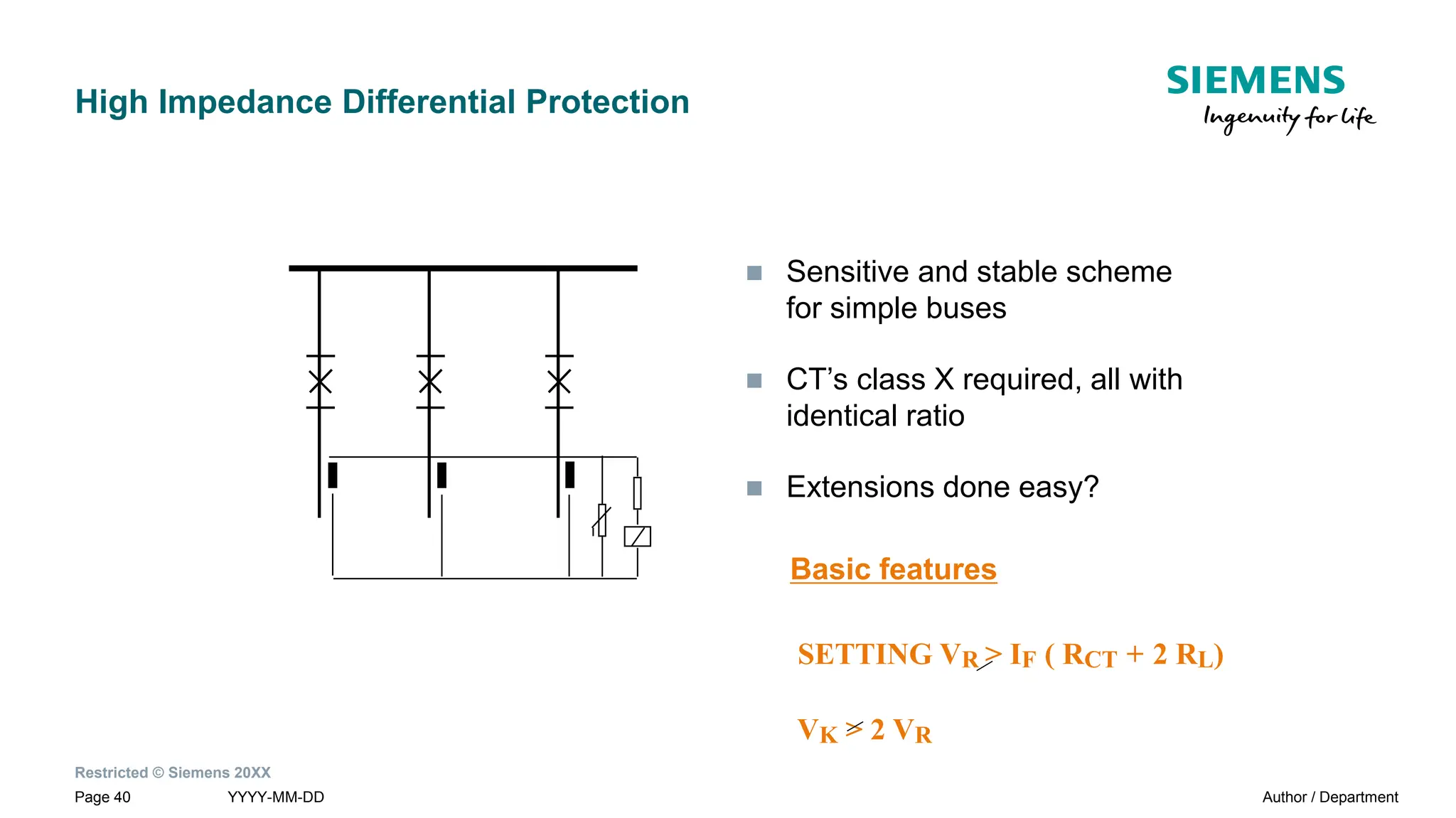 High Impedance Differential Protection

SIEMENS
Ingenuity for life

Sensitive and stable scheme for simple buses

CT's class X required, all with identical ratio

Extensions done easy?

Basic features

SETTING $V_R \geq I_F ( R_{CT} + 2 R_L)$

$V_K \geq 2 V_R$

Restricted © Siemens 20XX

Page 40 YYYY-MM-DD

Author / Department